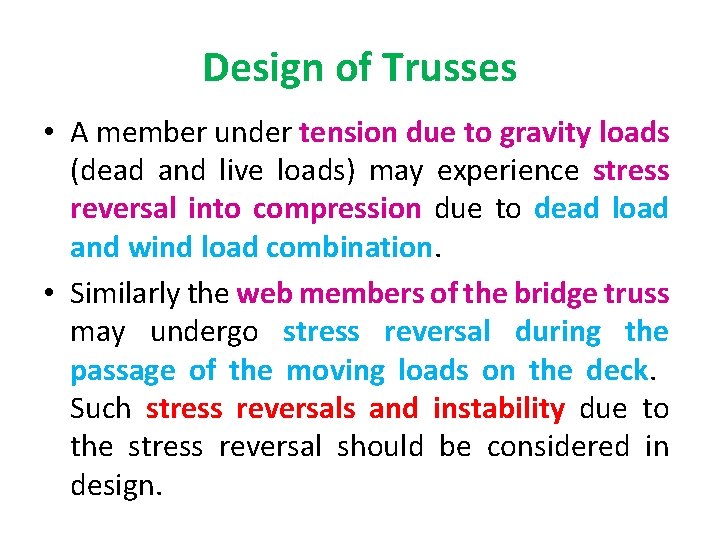 Design of Trusses

• A member under tension due to gravity loads (dead and live loads) may experience stress reversal into compression due to dead load and wind load combination.

• Similarly the web members of the bridge truss may undergo stress reversal during the passage of the moving loads on the deck. Such stress reversals and instability due to the stress reversal should be considered in design.